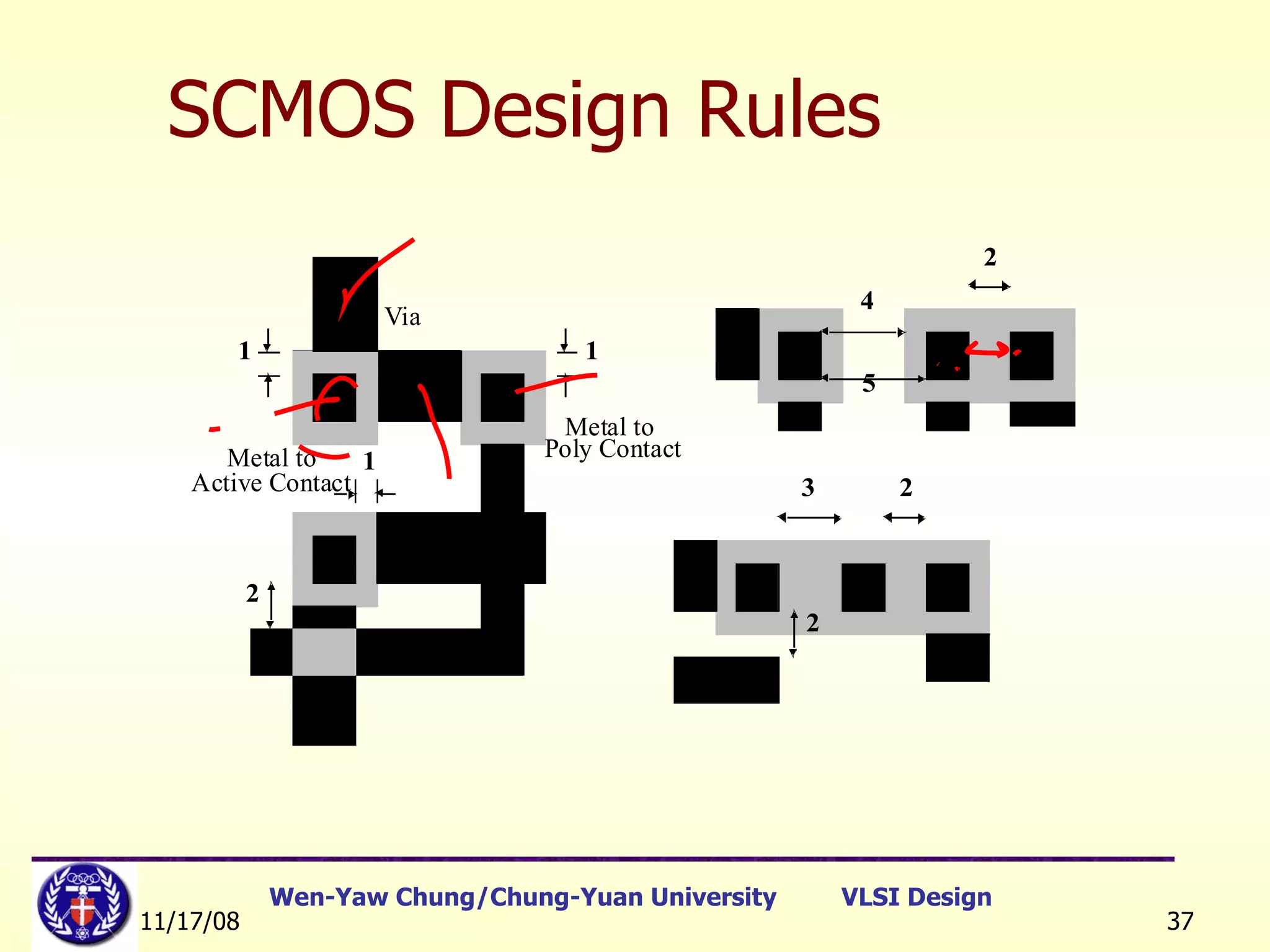 SCMOS Design Rules

Via

1

1

Metal to Active Contact

1

Metal to Poly Contact

2

2

4

5

3

2

2

Wen-Yaw Chung/Chung-Yuan University VLSI Design

11/17/08

37